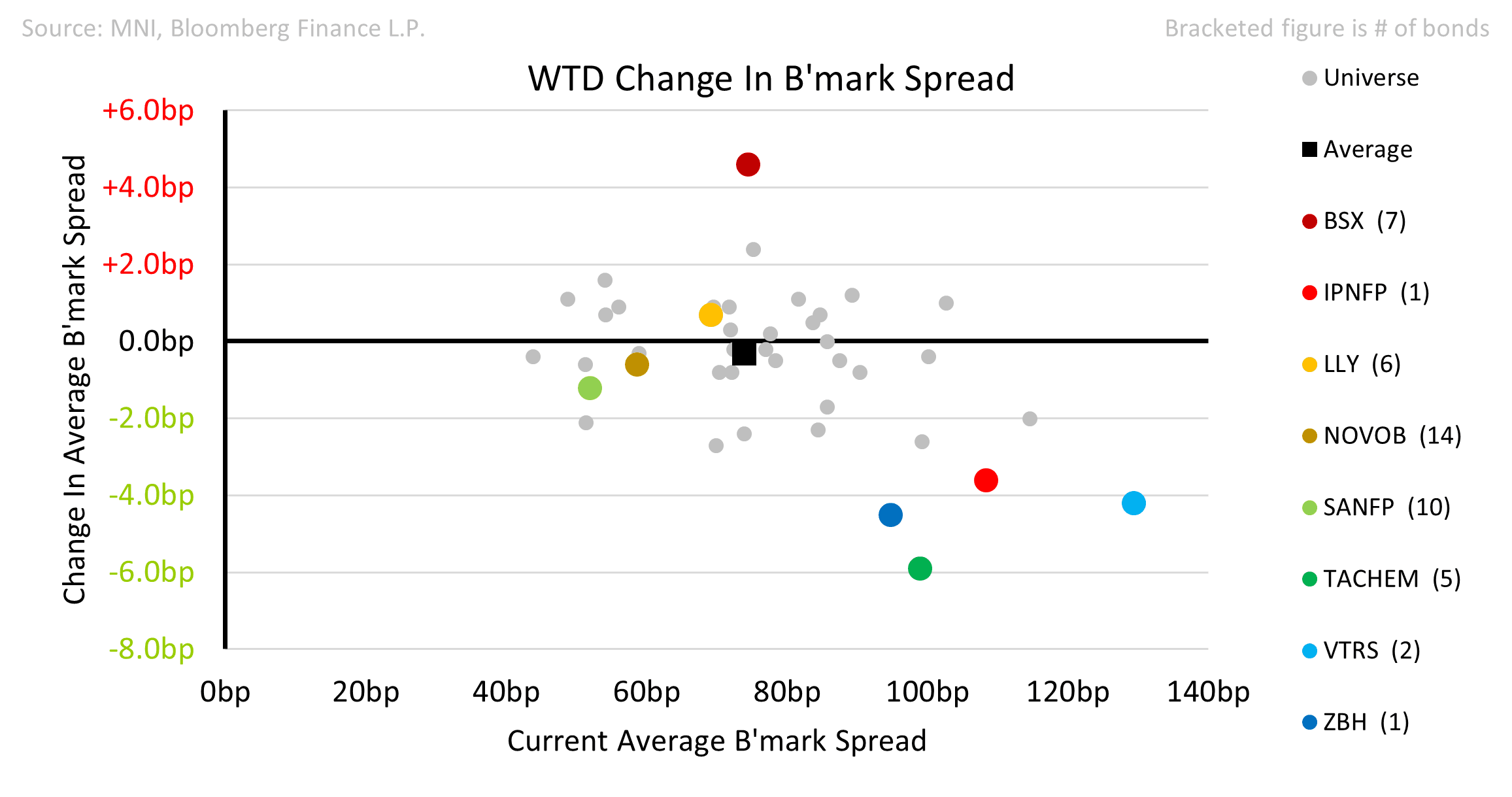 Source: MNI, Bloomberg Finance L.P.

Bracketed figure is # of bonds

WTD Change In B'mark Spread

Change In Average B'mark Spread

+6.0bp
+4.0bp
+2.0bp
0.0bp
-2.0bp
-4.0bp
-6.0bp
-8.0bp

0bp 20bp 40bp 60bp 80bp 100bp 120bp 140bp

Current Average B'mark Spread

Universe
Average
BSX (7)
IPNFP (1)
LLY (6)
NOVOB (14)
SANFP (10)
TACHEM (5)
VTRS (2)
ZBH (1)